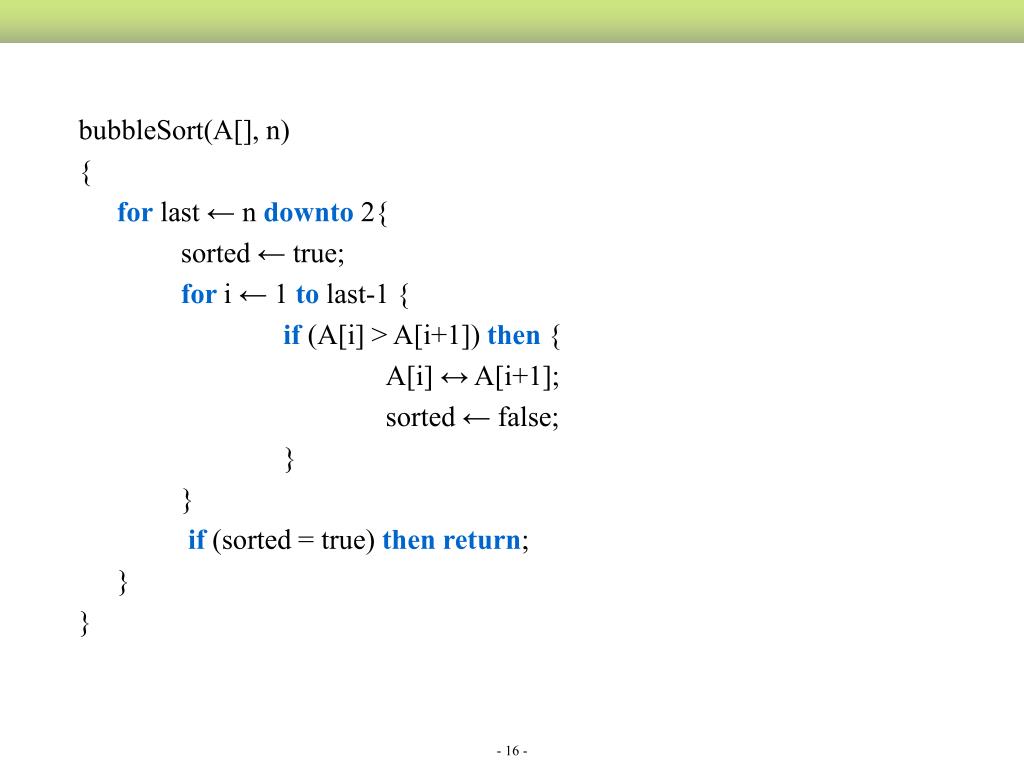 bubbleSort(A[], n)
{
for last ← n downto 2{
sorted ← true;
for i ← 1 to last-1 {
if (A[i] > A[i+1]) then {
A[i] ↔ A[i+1];
sorted ← false;
}
}
if (sorted = true) then return;
}
}

- 16 -